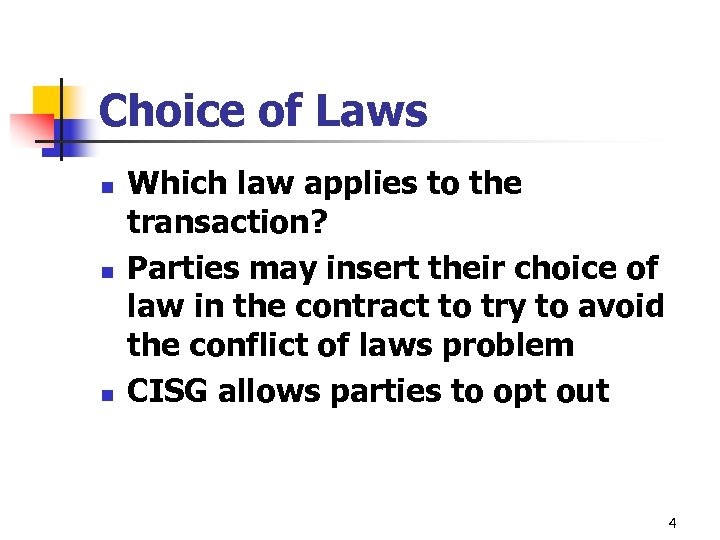 Choice of Laws

- Which law applies to the transaction?
- Parties may insert their choice of law in the contract to try to avoid the conflict of laws problem
- CISG allows parties to opt out

4